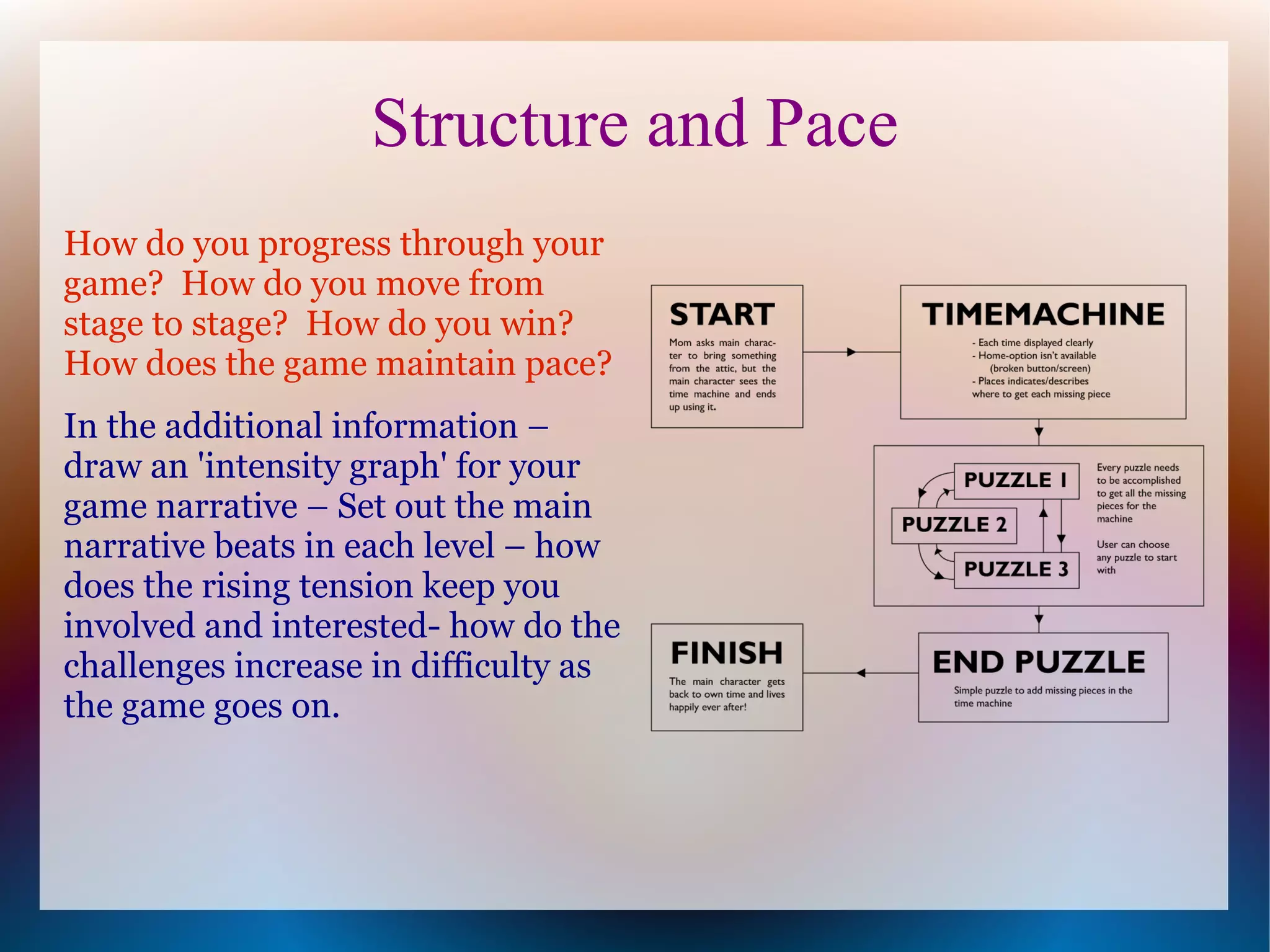 Structure and Pace

How do you progress through your game? How do you move from stage to stage? How do you win? How does the game maintain pace?

In the additional information – draw an 'intensity graph' for your game narrative – Set out the main narrative beats in each level – how does the rising tension keep you involved and interested- how do the challenges increase in difficulty as the game goes on.

START
Mom asks main character to bring something from the attic, but the main character sees the time machine and ends up using it.

TIMEMACHINE
- Each time displayed clearly
- Home-option isn't available (broken button/screen)
- Places indicates/describes where to get each missing piece

PUZZLE 1
PUZZLE 2
PUZZLE 3

Every puzzle needs to be accomplished to get all the missing pieces for the machine

User can choose any puzzle to start with

END PUZZLE
Simple puzzle to add missing pieces in the time machine

FINISH
The main character gets back to own time and lives happily ever after!